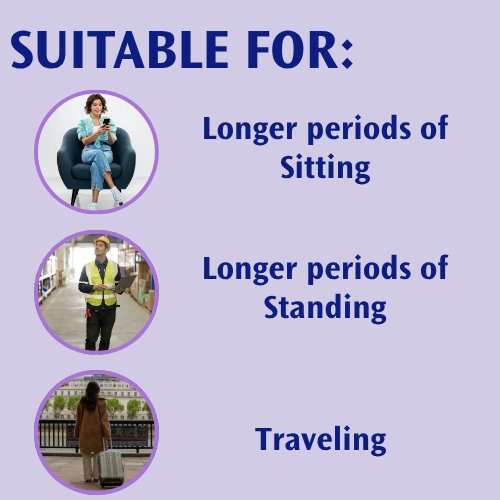 SUITABLE FOR:

Longer periods of Sitting

Longer periods of Standing

Traveling